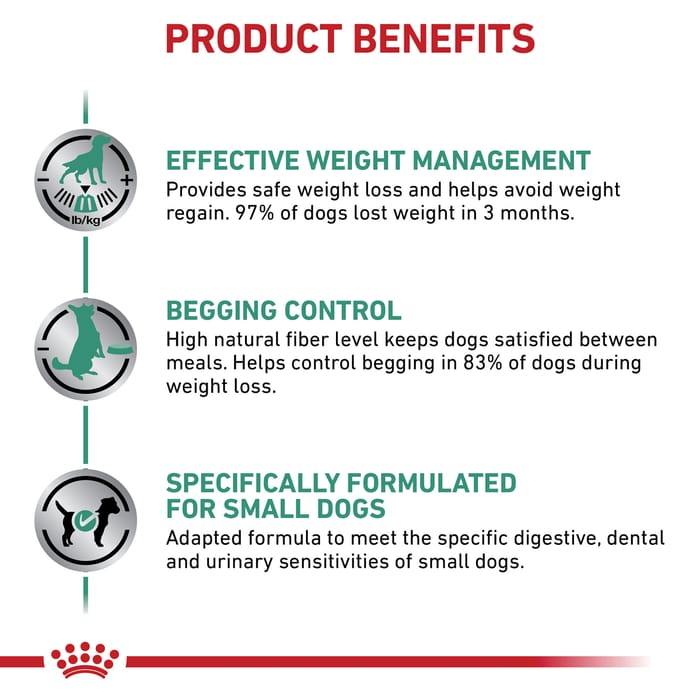 PRODUCT BENEFITS

lb/kg

EFFECTIVE WEIGHT MANAGEMENT
Provides safe weight loss and helps avoid weight regain. 97% of dogs lost weight in 3 months.

BEGGING CONTROL
High natural fiber level keeps dogs satisfied between meals. Helps control begging in 83% of dogs during weight loss.

SPECIFICALLY FORMULATED FOR SMALL DOGS
Adapted formula to meet the specific digestive, dental and urinary sensitivities of small dogs.